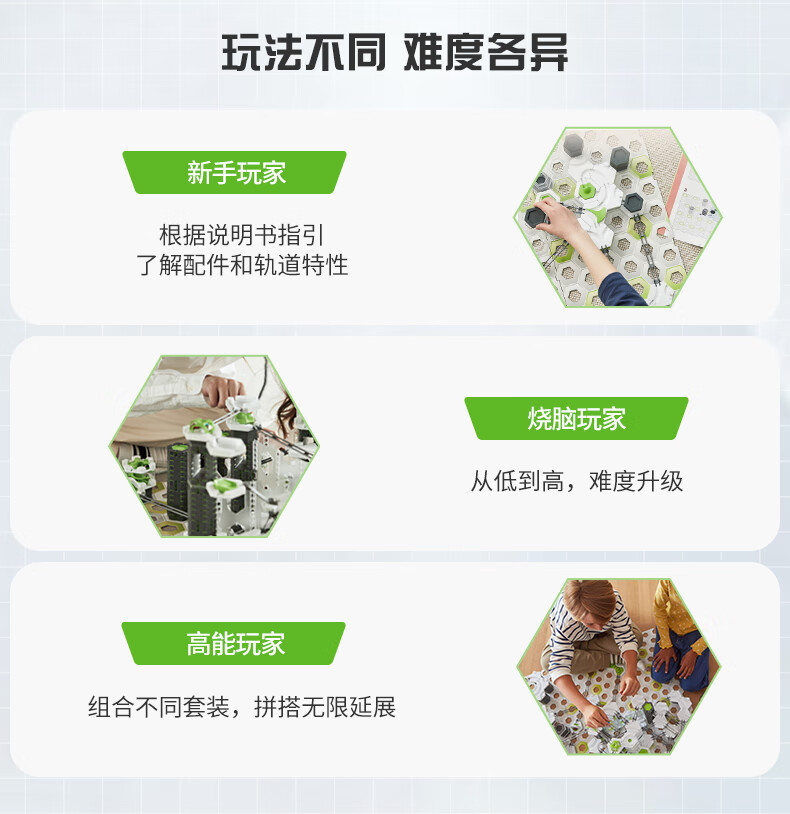 玩法不同 难度各异

新手玩家

根据说明书指引
了解配件和轨道特性

烧脑玩家

从低到高，难度升级

高能玩家

组合不同套装，拼搭无限延展